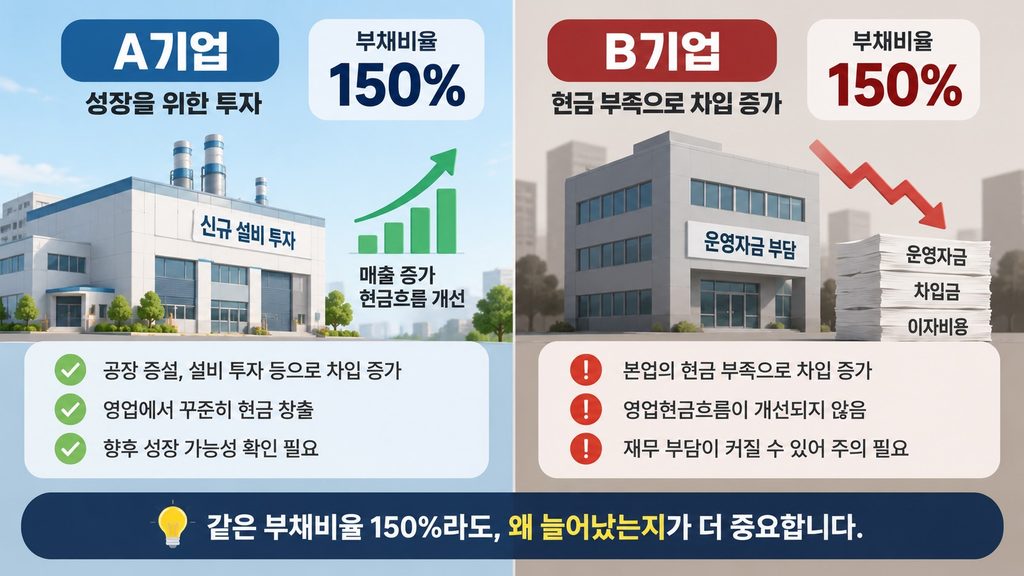 A기업

성장을 위한 투자

부채비율
150%

신규 설비 투자

매출 증가
현금흐름 개선

공장 증설, 설비 투자 등으로 차입 증가

영업에서 꾸준히 현금 창출

향후 성장 가능성 확인 필요

B기업

현금 부족으로 차입 증가

부채비율
150%

운영자금 부담

운영자금
차입금
이자비용

본업의 현금 부족으로 차입 증가

영업현금흐름이 개선되지 않음

재무 부담이 커질 수 있어 주의 필요

같은 부채비율 150%라도, 왜 늘어났는지가 더 중요합니다.